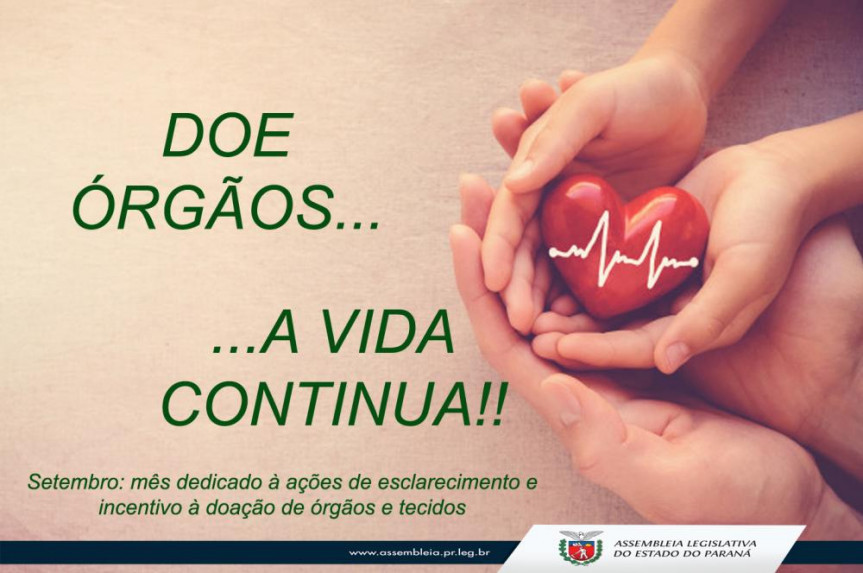 DOE ÓRGÃOS...

...A VIDA CONTINUA!!

Setembro: mês dedicado à ações de esclarecimento e incentivo à doação de órgãos e tecidos

www.assembleia.pr.leg.br

ASSEMBLEIA LEGISLATIVA DO ESTADO DO PARANÁ